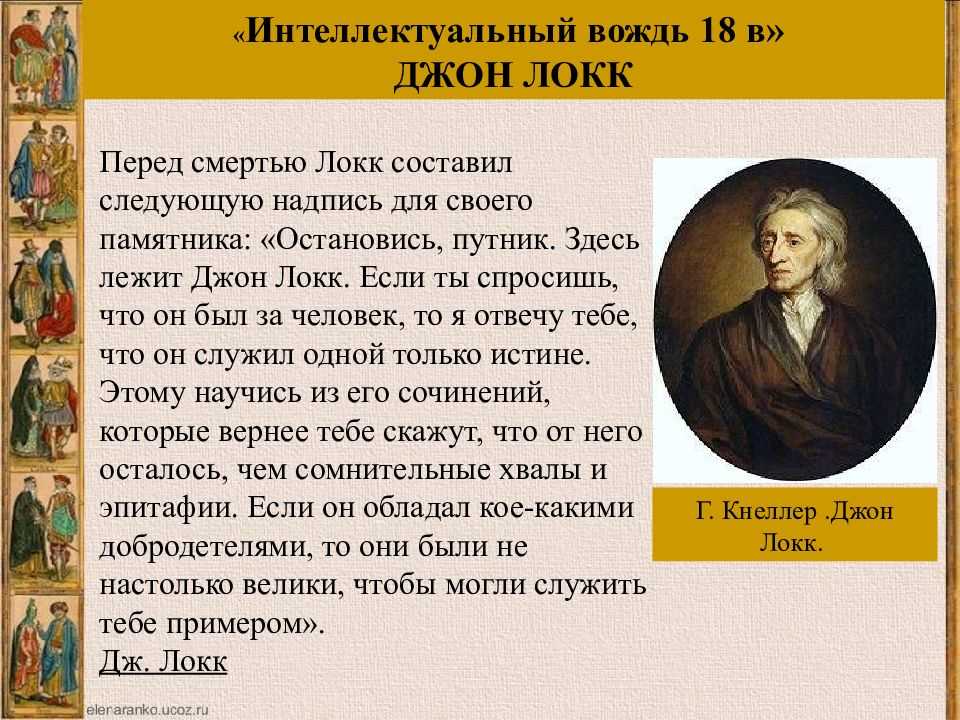 «Интеллектуальный вождь 18 в»
ДЖОН ЛОКК

Перед смертью Локк составил следующую надпись для своего памятника: «Остановись, путник. Здесь лежит Джон Локк. Если ты спросишь, что он был за человек, то я отвечу тебе, что он служил одной только истине. Этому научись из его сочинений, которые вернее тебе скажут, что от него осталось, чем сомнительные хвалы и эпитафии. Если он обладал кое-какими добродетелями, то они были не настолько велики, чтобы могли служить тебе примером».
Дж. Локк

Г. Кнеллер .Джон Локк.

elenaranko.ucoz.ru